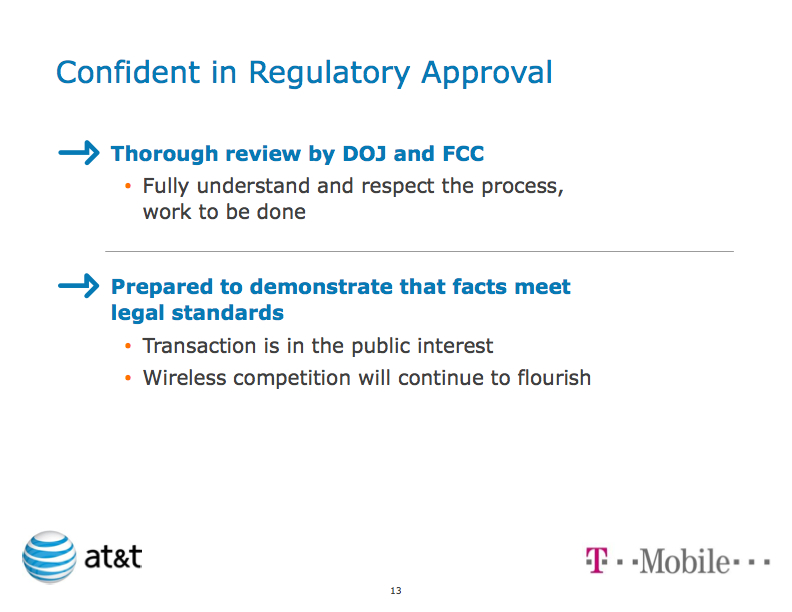 Confident in Regulatory Approval

Thorough review by DOJ and FCC

• Fully understand and respect the process, work to be done

Prepared to demonstrate that facts meet legal standards

• Transaction is in the public interest
• Wireless competition will continue to flourish

at&t

T · ·Mobile· · ·

13